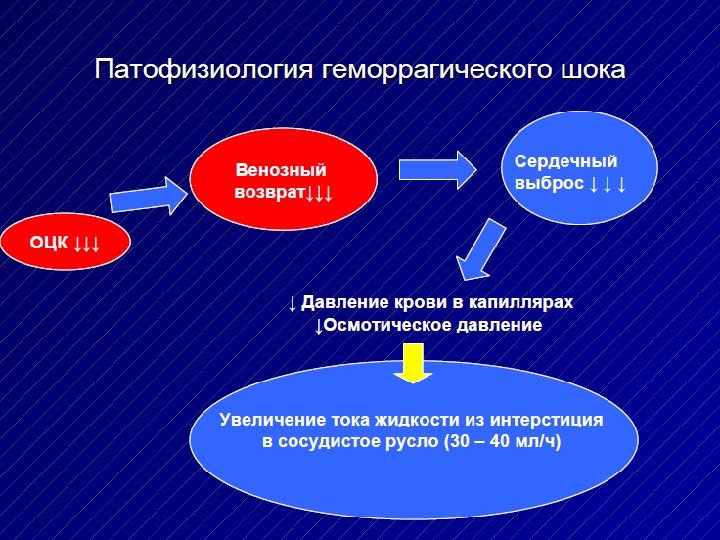 Патофизиология геморрагического шока

ОЦК ↓↓↓

Венозный возврат↓↓↓

Сердечный выброс ↓ ↓ ↓

↓ Давление крови в капиллярах
↓Осмотическое давление

Увеличение тока жидкости из интерстиция в сосудистое русло (30 – 40 мл/ч)